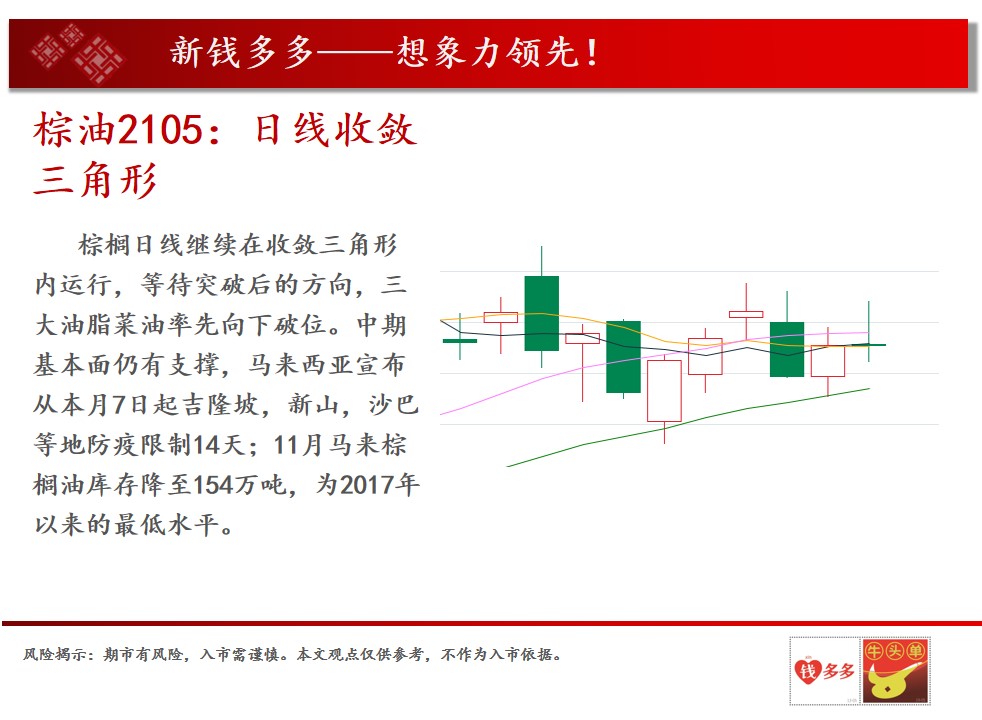 新钱多多——想象力领先！

棕油2105：日线收敛三角形

棕榈日线继续在收敛三角形内运行，等待突破后的方向，三大油脂菜油率先向下破位。中期基本面仍有支撑，马来西亚宣布从本月7日起吉隆坡，新山，沙巴等地防疫限制14天；11月马来棕榈油库存降至154万吨，为2017年以来的最低水平。

风险揭示：期市有风险，入市需谨慎。本文观点仅供参考，不作为入市依据。

钱多多 牛头单